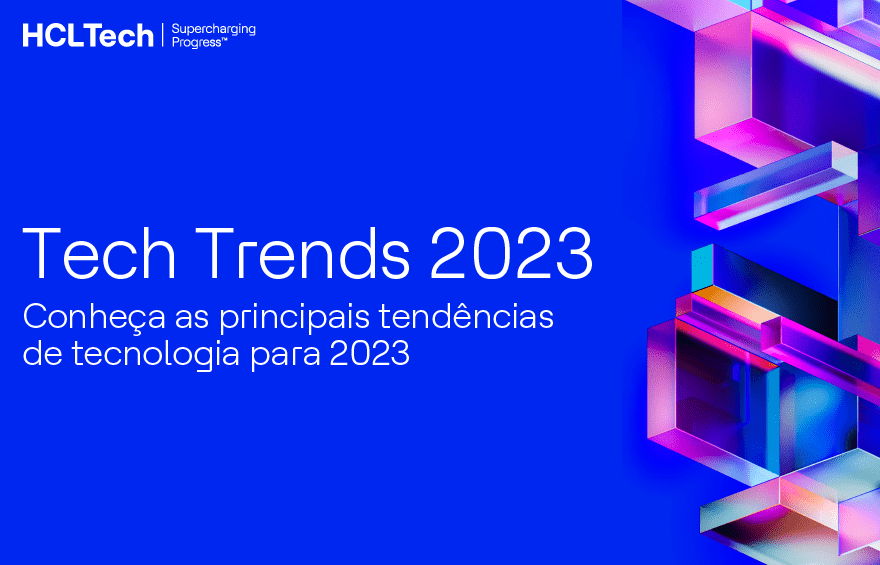 HCLTech | Supercharging Progress™

Tech Trends 2023

Conheça as principais tendências de tecnologia para 2023